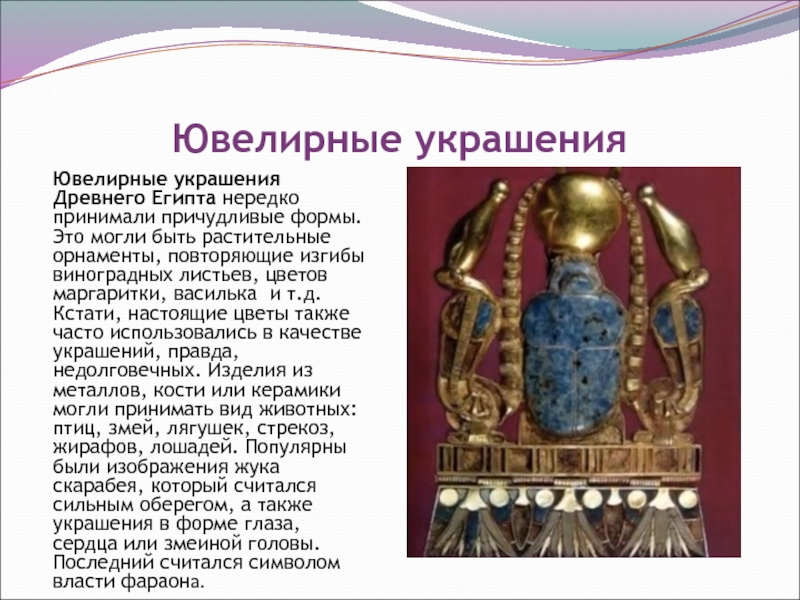 Ювелирные украшения

Ювелирные украшения Древнего Египта нередко принимали причудливые формы. Это могли быть растительные орнаменты, повторяющие изгибы виноградных листьев, цветов маргаритки, василька и т.д. Кстати, настоящие цветы также часто использовались в качестве украшений, правда, недолговечных. Изделия из металлов, кости или керамики могли принимать вид животных: птиц, змей, лягушек, стрекоз, жирафов, лошадей. Популярны были изображения жука скарабея, который считался сильным оберегом, а также украшения в форме глаза, сердца или змеиной головы. Последний считался символом власти фараона.